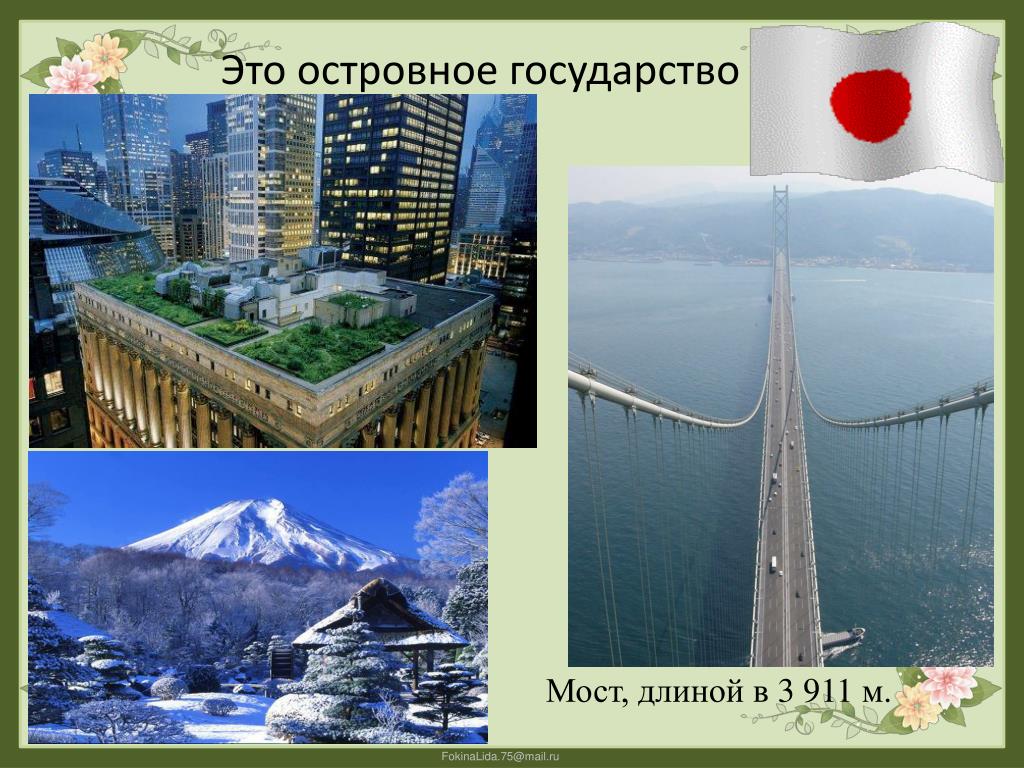 Это островное государство

Мост, длиной в 3 911 м.

FokinaLida.75@mail.ru